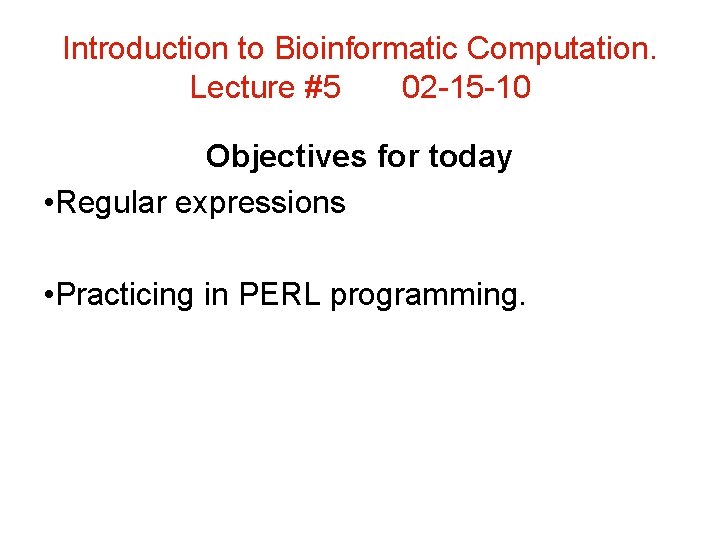 Introduction to Bioinformatic Computation.
Lecture #5 02-15-10

Objectives for today

•Regular expressions

•Practicing in PERL programming.